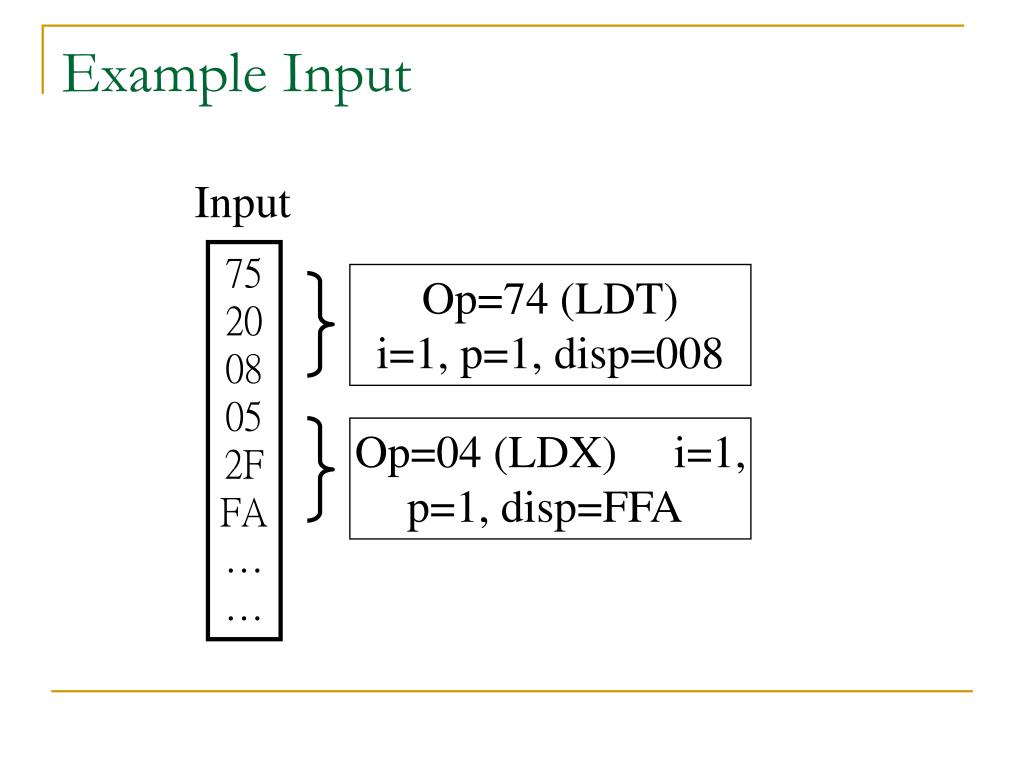 Example Input

Input

75
20
08
05
2F
FA
…
…

Op=74 (LDT)
i=1, p=1, disp=008

Op=04 (LDX) i=1, p=1, disp=FFA